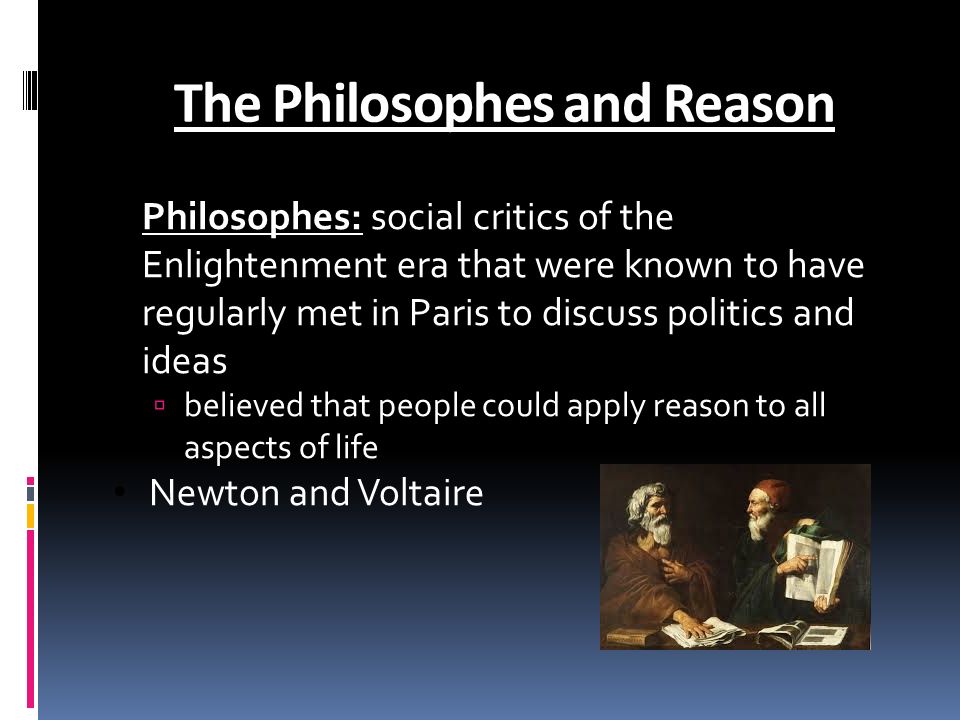 The Philosophes and Reason

Philosophes: social critics of the Enlightenment era that were known to have regularly met in Paris to discuss politics and ideas

▫ believed that people could apply reason to all aspects of life

• Newton and Voltaire